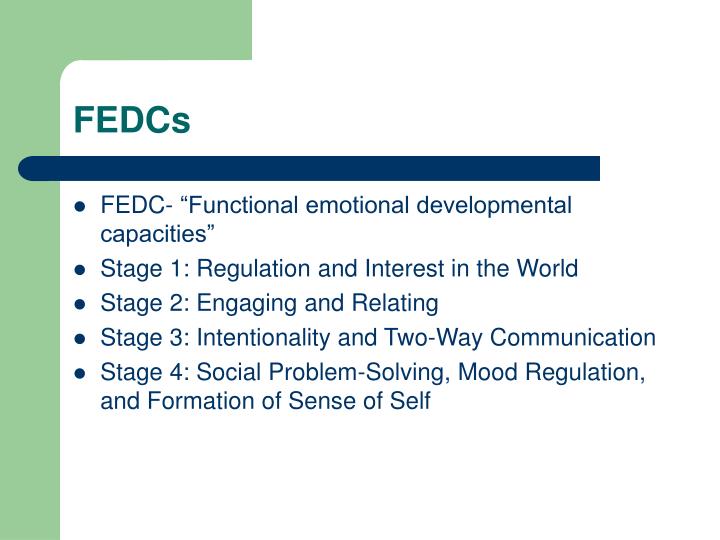 FEDCs

- FEDC- “Functional emotional developmental capacities”
- Stage 1: Regulation and Interest in the World
- Stage 2: Engaging and Relating
- Stage 3: Intentionality and Two-Way Communication
- Stage 4: Social Problem-Solving, Mood Regulation, and Formation of Sense of Self